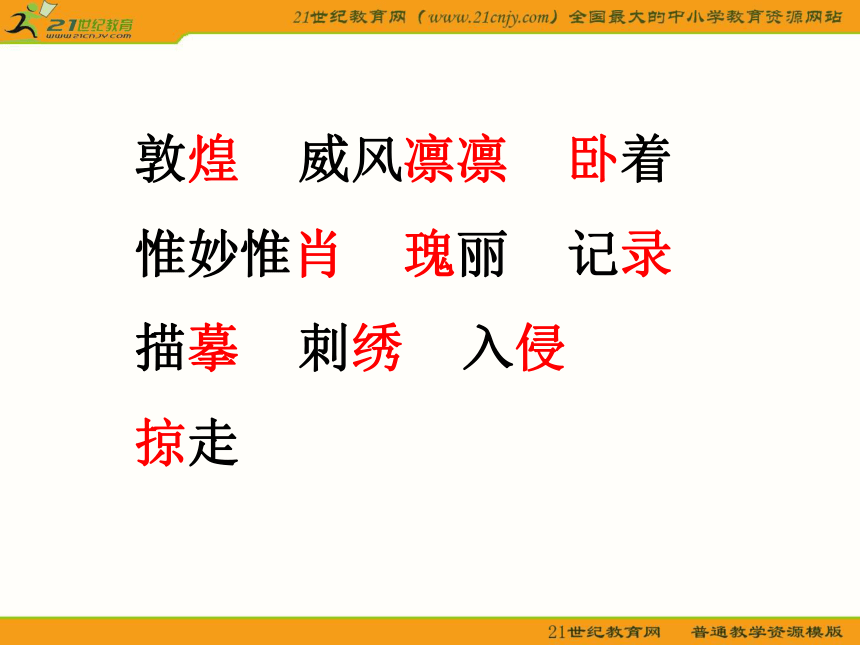 21世纪教育
www.21cnjy.com

21世纪教育网（www.21cnjy.com）全国最大的中小学教育资源网站

敦煌　威风凛凛　卧着

惟妙惟肖　瑰丽　记录

描摹　刺绣　入侵

掠走

21世纪教育网　普通教学资源模版